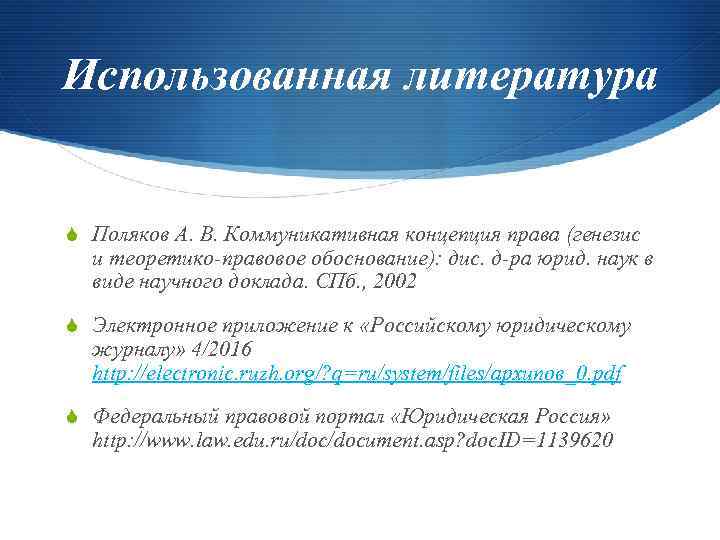 Использованная литература

Поляков А. В. Коммуникативная концепция права (генезис и теоретико-правовое обоснование): дис. д-ра юрид. наук в виде научного доклада. СПб., 2002

Электронное приложение к «Российскому юридическому журналу» 4/2016 http://electronic.ruzh.org/?q=ru/system/files/архипов_0.pdf

Федеральный правовой портал «Юридическая Россия» http://www.law.edu.ru/doc/document.asp?docID=1139620